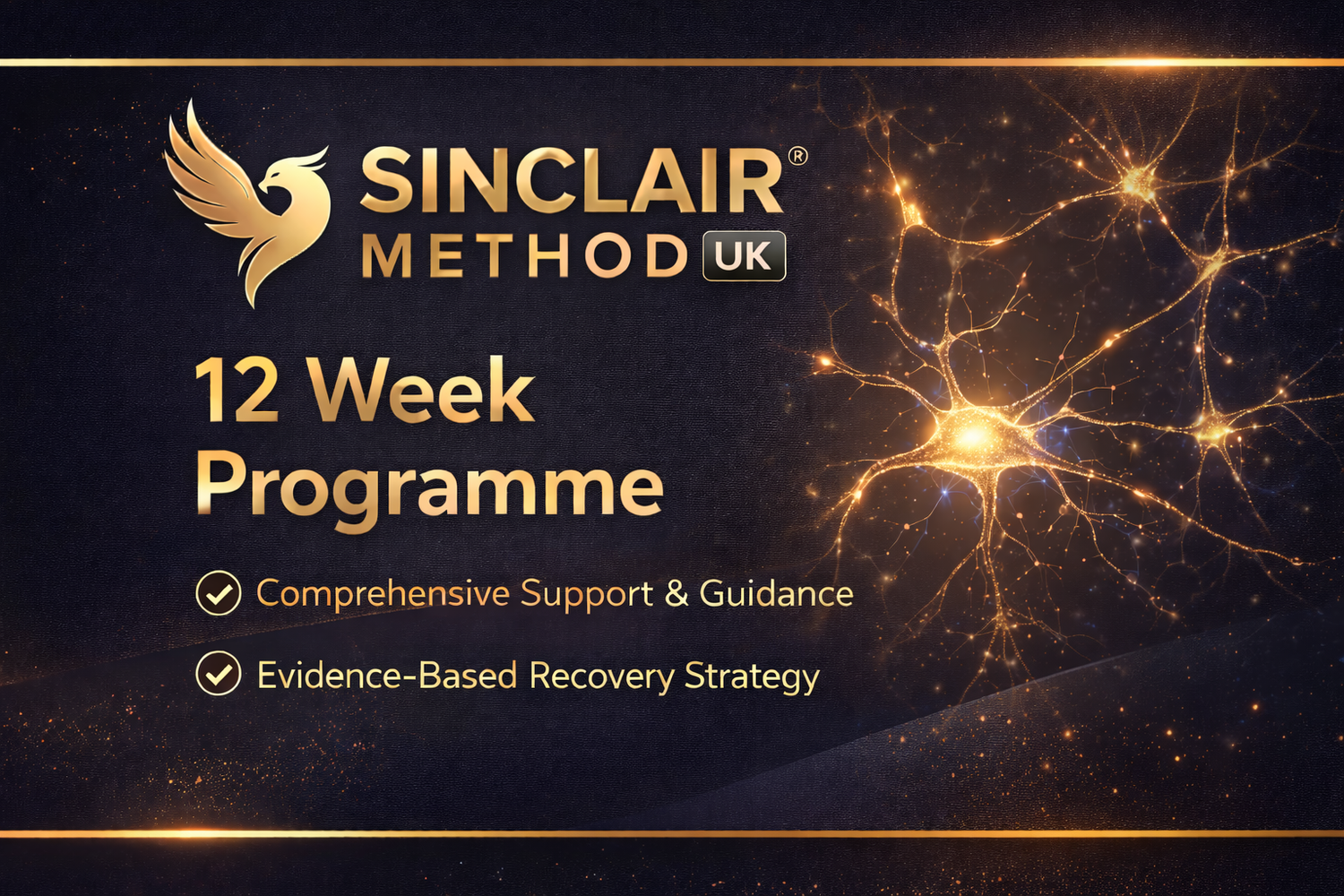 SINCLAIR®
METHOD UK

12 Week
Programme

Comprehensive Support & Guidance

Evidence-Based Recovery Strategy